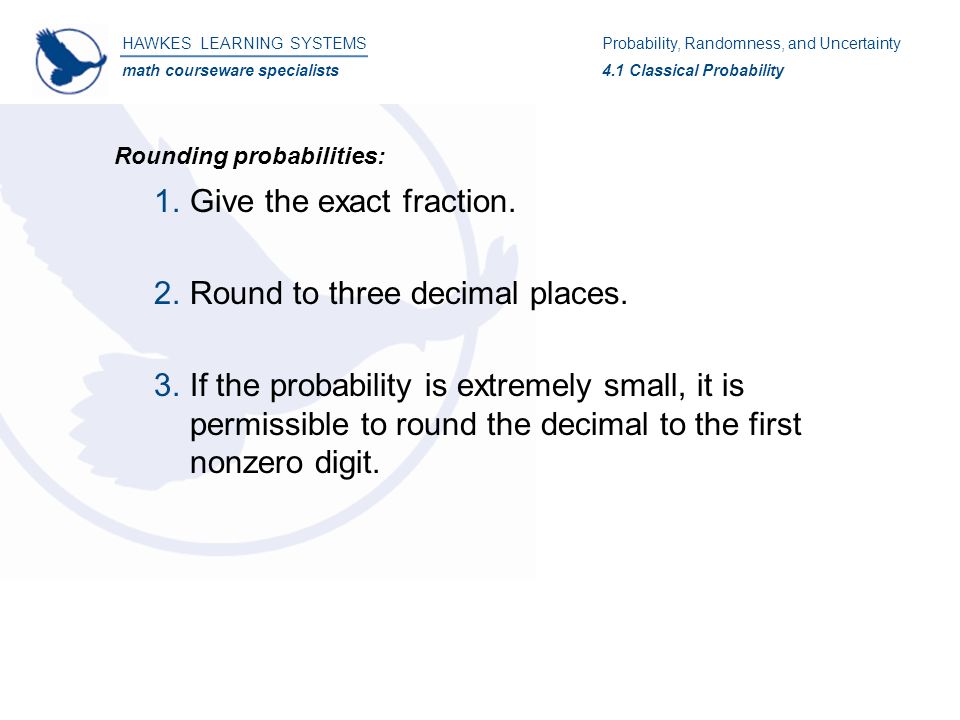 HAWKES LEARNING SYSTEMS
math courseware specialists

Probability, Randomness, and Uncertainty
4.1 Classical Probability

Rounding probabilities:

1. Give the exact fraction.

2. Round to three decimal places.

3. If the probability is extremely small, it is permissible to round the decimal to the first nonzero digit.